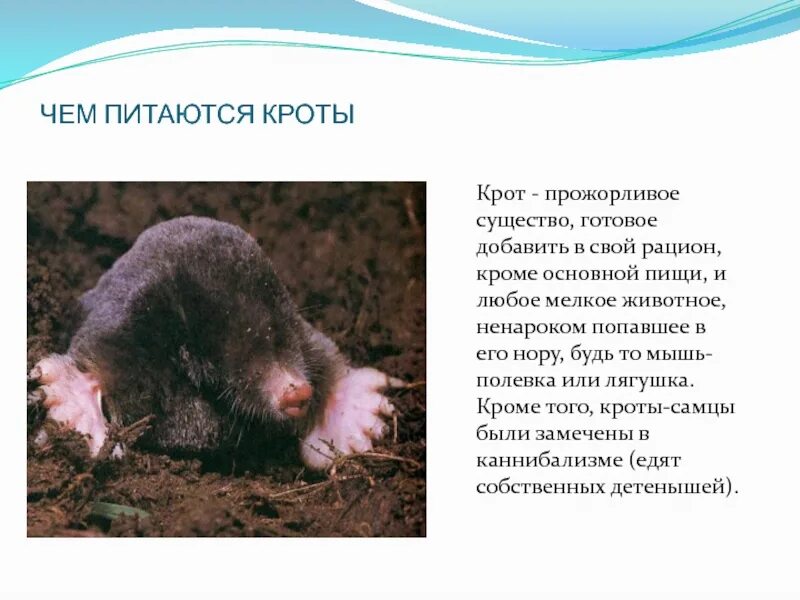 ЧЕМ ПИТАЮТСЯ КРОТЫ

Крот - прожорливое существо, готовое добавить в свой рацион, кроме основной пищи, и любое мелкое животное, ненароком попавшее в его нору, будь то мышь-полевка или лягушка. Кроме того, кроты-самцы были замечены в каннибализме (едят собственных детенышей).